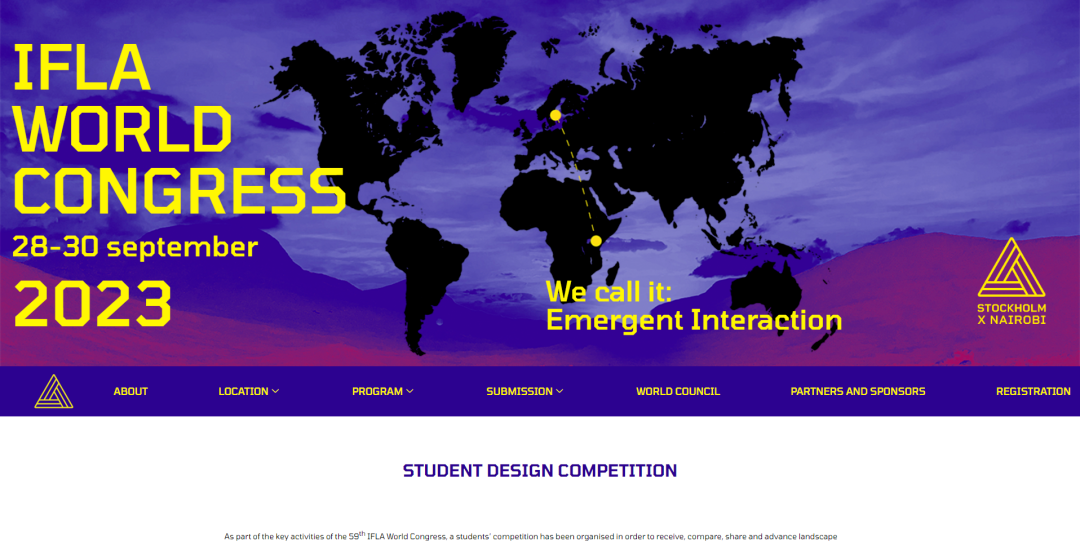 IFLA WORLD CONGRESS
28-30 september
2023

We call it:
Emergent Interaction

STOCKHOLM
X NAIROBI

ABOUT LOCATION PROGRAM SUBMISSION WORLD COUNCIL PARTNERS AND SPONSORS REGISTRATION

STUDENT DESIGN COMPETITION

As part of the key activities of the 59$^{th}$ IFLA World Congress, a students' competition has been organised in order to receive, compare, share and advance landscape